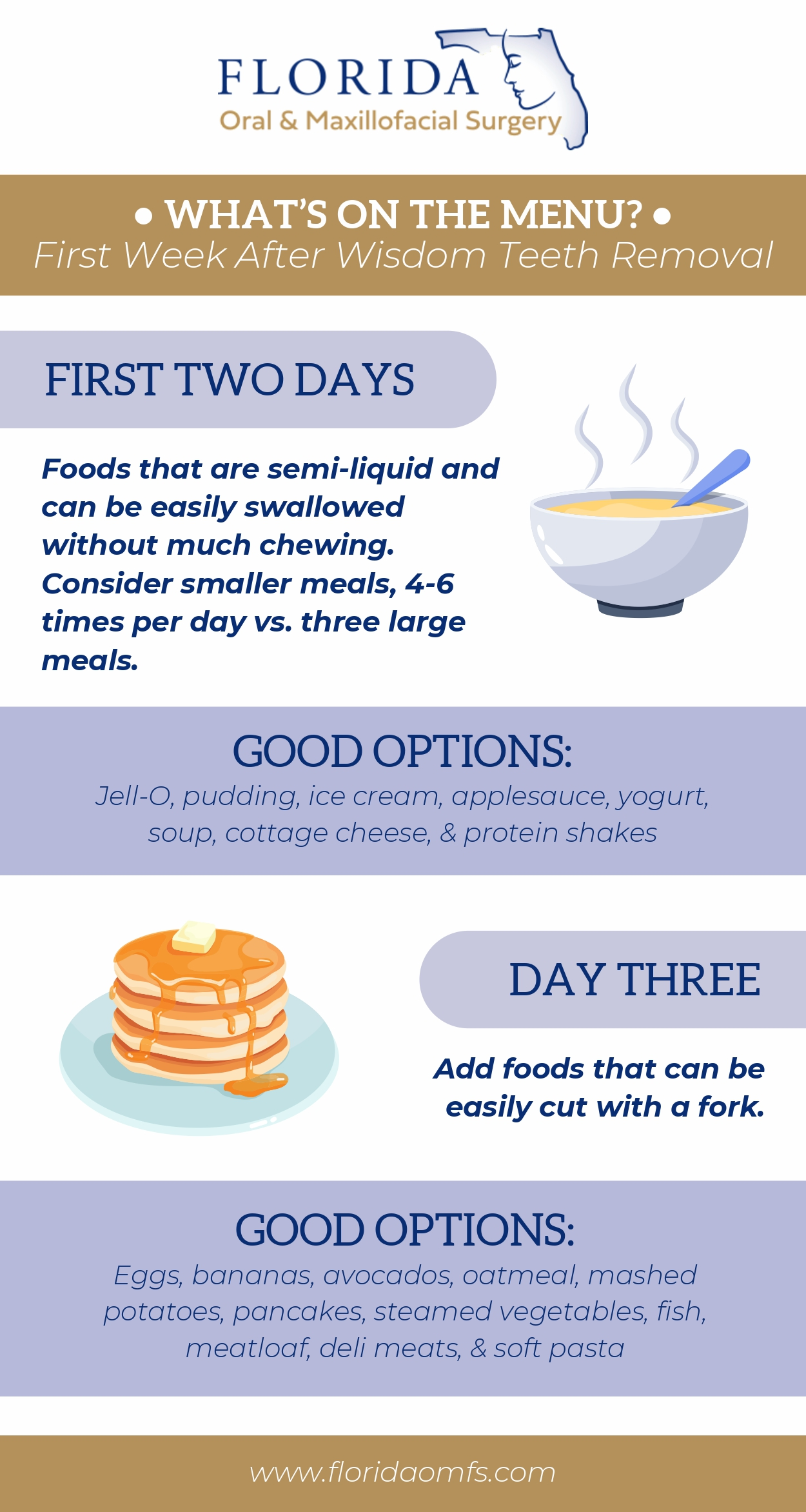 FLORIDA
Oral & Maxillofacial Surgery

• WHAT'S ON THE MENU? •
First Week After Wisdom Teeth Removal

FIRST TWO DAYS

Foods that are semi-liquid and can be easily swallowed without much chewing. Consider smaller meals, 4-6 times per day vs. three large meals.

GOOD OPTIONS:
Jell-O, pudding, ice cream, applesauce, yogurt, soup, cottage cheese, & protein shakes

DAY THREE

Add foods that can be easily cut with a fork.

GOOD OPTIONS:
Eggs, bananas, avocados, oatmeal, mashed potatoes, pancakes, steamed vegetables, fish, meatloaf, deli meats, & soft pasta

www.floridaomfs.com